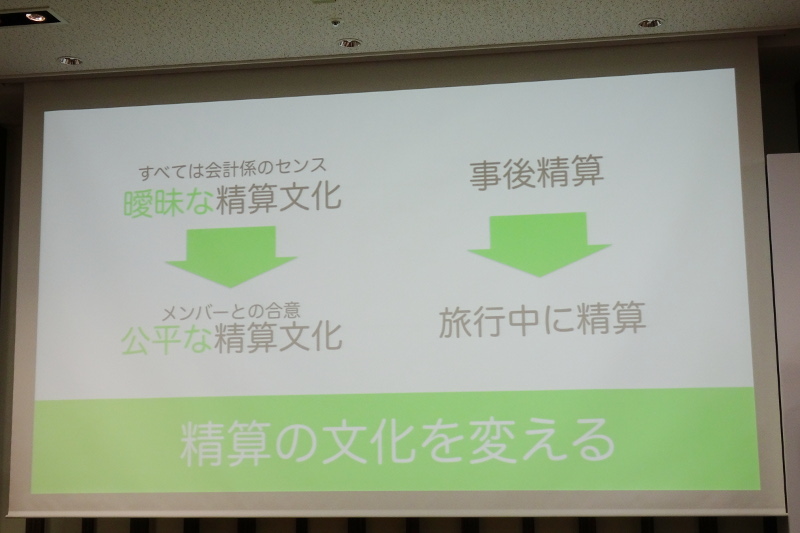 すべては会計係のセンス
曖昧な精算文化

メンバーとの合意
公平な精算文化

事後精算

旅行中に精算

精算の文化を変える